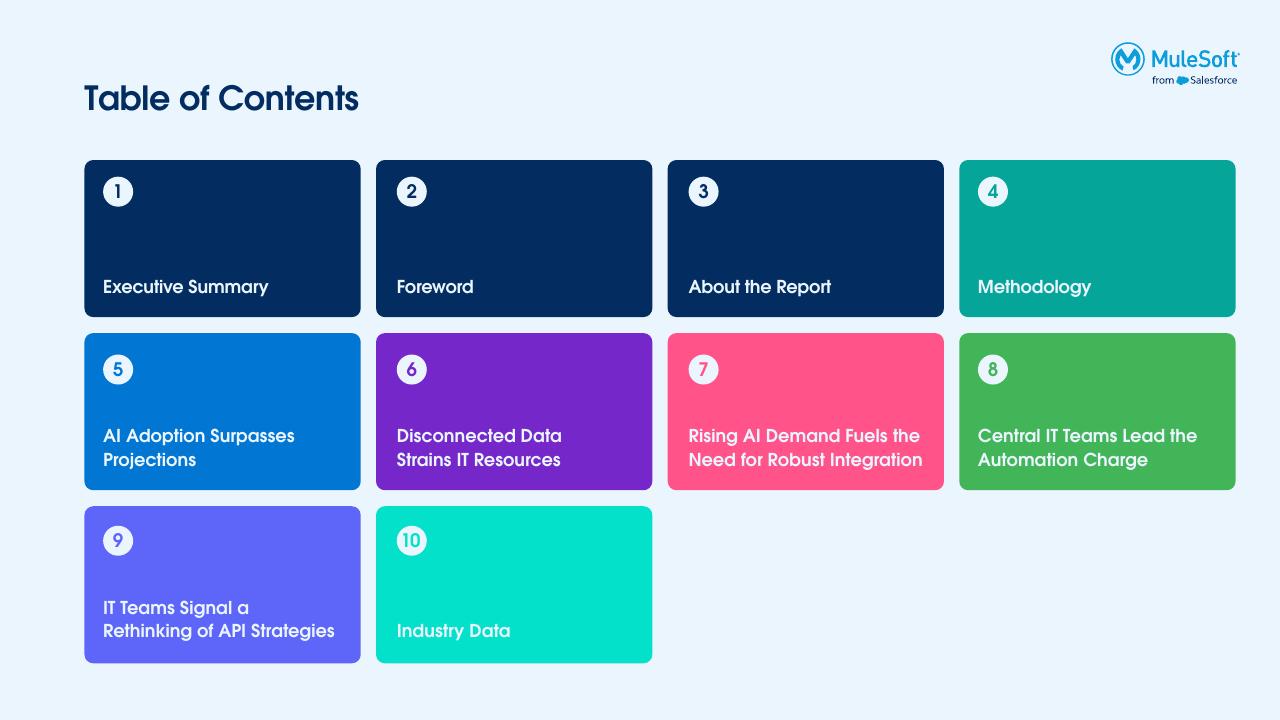 MuleSoft
from Salesforce

Table of Contents

1
Executive Summary

2
Foreword

3
About the Report

4
Methodology

5
AI Adoption Surpasses Projections

6
Disconnected Data Strains IT Resources

7
Rising AI Demand Fuels the Need for Robust Integration

8
Central IT Teams Lead the Automation Charge

9
IT Teams Signal a Rethinking of API Strategies

10
Industry Data